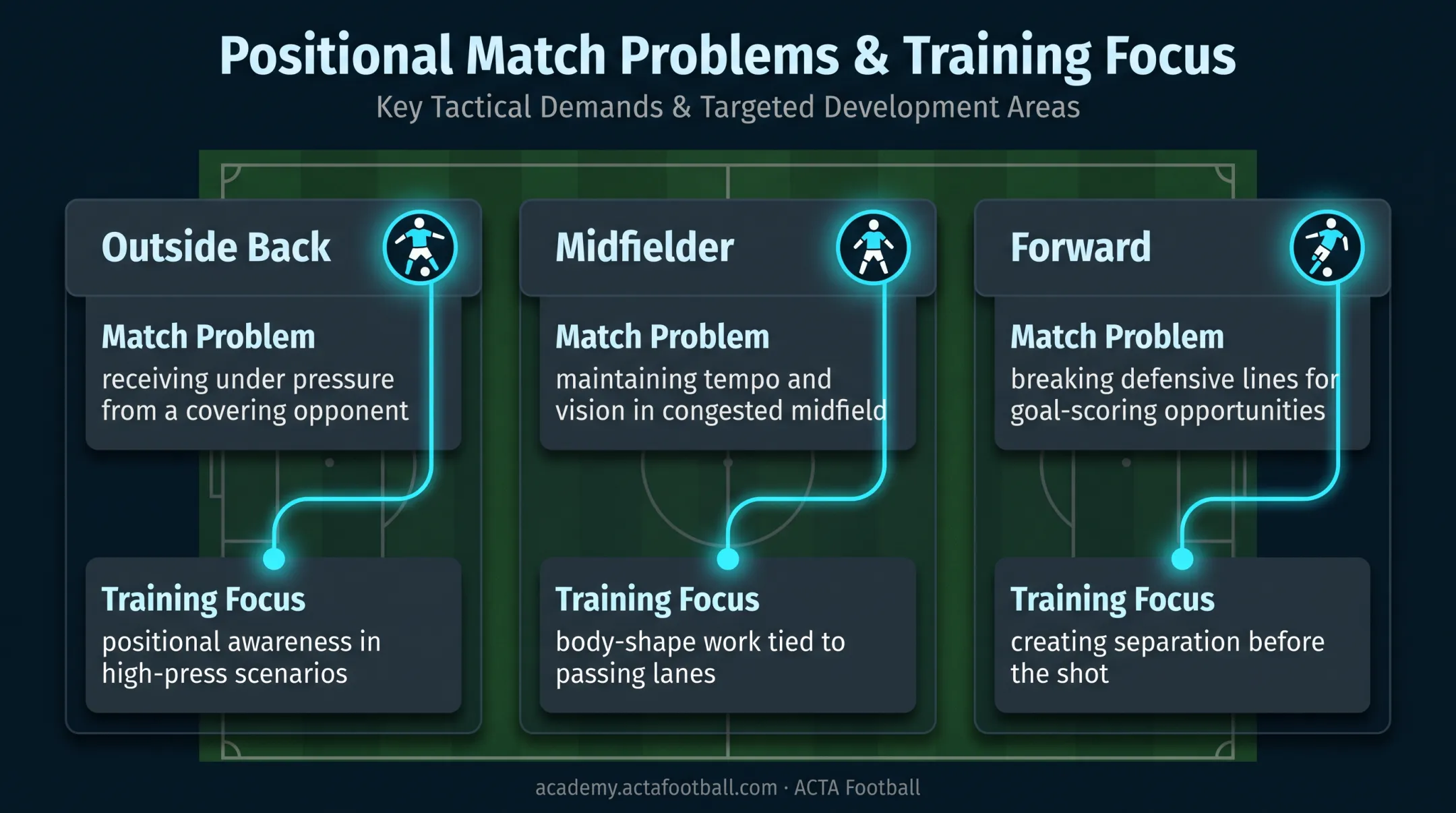 Positional Match Problems & Training Focus

Key Tactical Demands & Targeted Development Areas

Outside Back

Match Problem

receiving under pressure from a covering opponent

Training Focus

positional awareness in high-press scenarios

Midfielder

Match Problem

maintaining tempo and vision in congested midfield

Training Focus

body-shape work tied to passing lanes

Forward

Match Problem

breaking defensive lines for goal-scoring opportunities

Training Focus

creating separation before the shot

academy.actafootball.com · ACTA Football